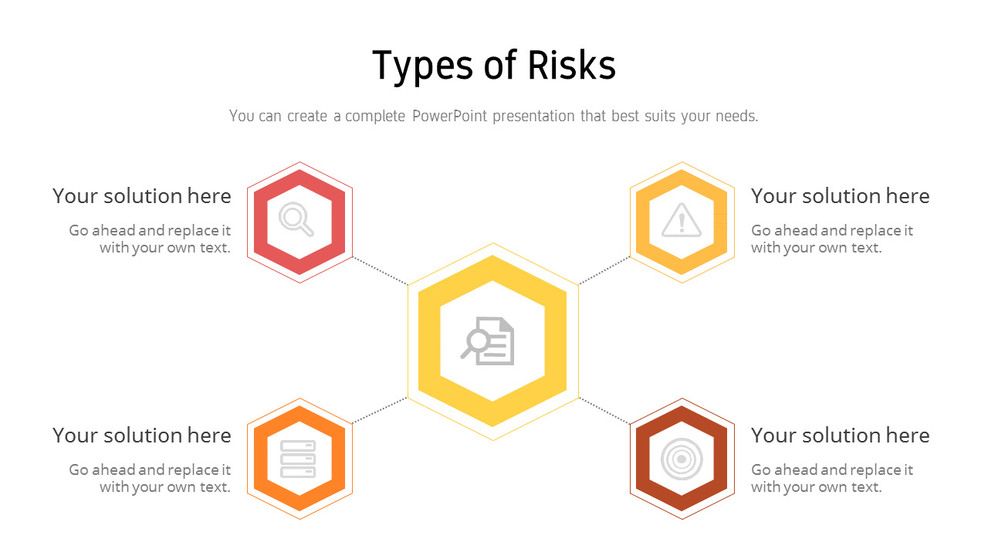 Types of Risks

You can create a complete PowerPoint presentation that best suits your needs.

Your solution here

Go ahead and replace it with your own text.

Your solution here

Go ahead and replace it with your own text.

Your solution here

Go ahead and replace it with your own text.

Your solution here

Go ahead and replace it with your own text.